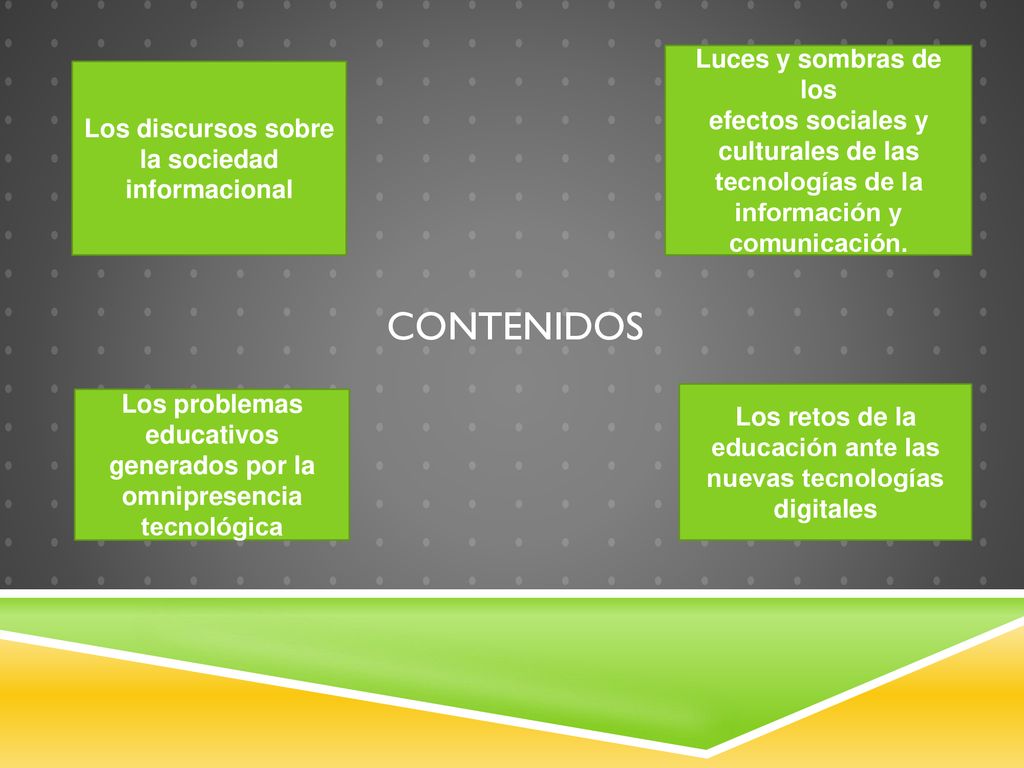 Los discursos sobre la sociedad informacional

Luces y sombras de los efectos sociales y culturales de las tecnologías de la información y comunicación.

CONTENIDOS

Los problemas educativos generados por la omnipresencia tecnológica

Los retos de la educación ante las nuevas tecnologías digitales